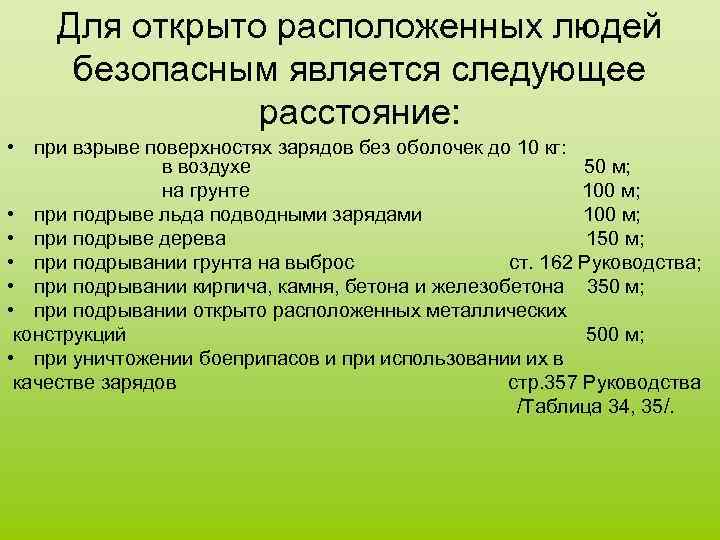 Для открыто расположенных людей безопасным является следующее расстояние:

• при взрыве поверхностях зарядов без оболочек до 10 кг:
в воздухе 50 м;
на грунте 100 м;
• при подрыве льда подводными зарядами 100 м;
• при подрыве дерева 150 м;
• при подрывании грунта на выброс ст. 162 Руководства;
• при подрывании кирпича, камня, бетона и железобетона 350 м;
• при подрывании открыто расположенных металлических конструкций 500 м;
• при уничтожении боеприпасов и при использовании их в качестве зарядов стр.357 Руководства /Таблица 34, 35/.